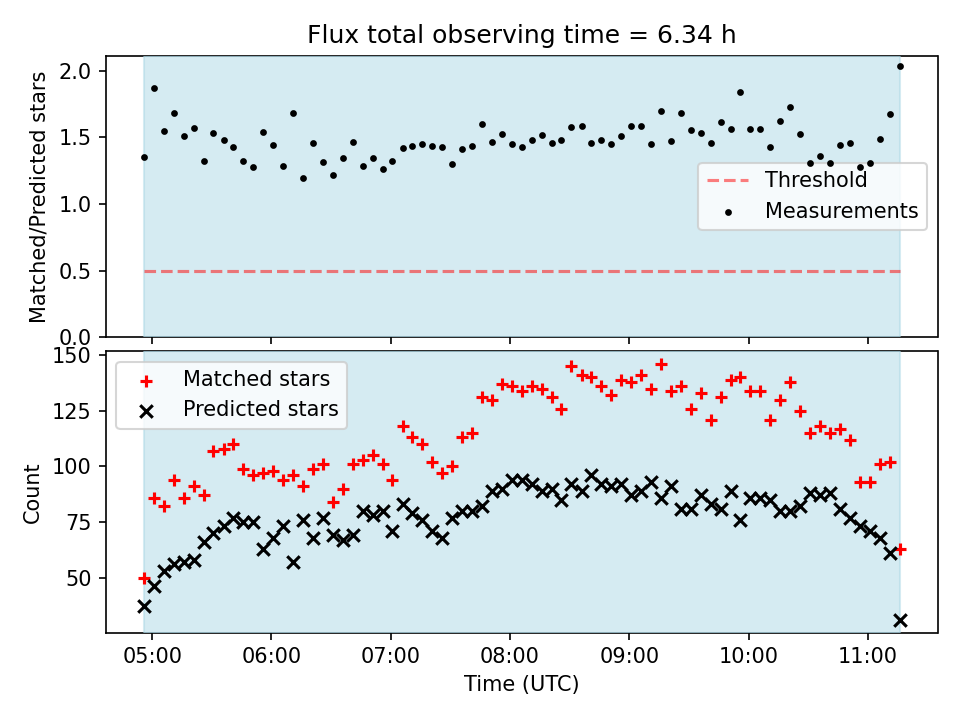 Flux total observing time = 6.34 h

Matched/Predicted stars

2.0
1.5
1.0
0.5
0.0

Threshold
Measurements

Count

150
125
100
75
50

Matched stars
Predicted stars

05:00 06:00 07:00 08:00 09:00 10:00 11:00

Time (UTC)